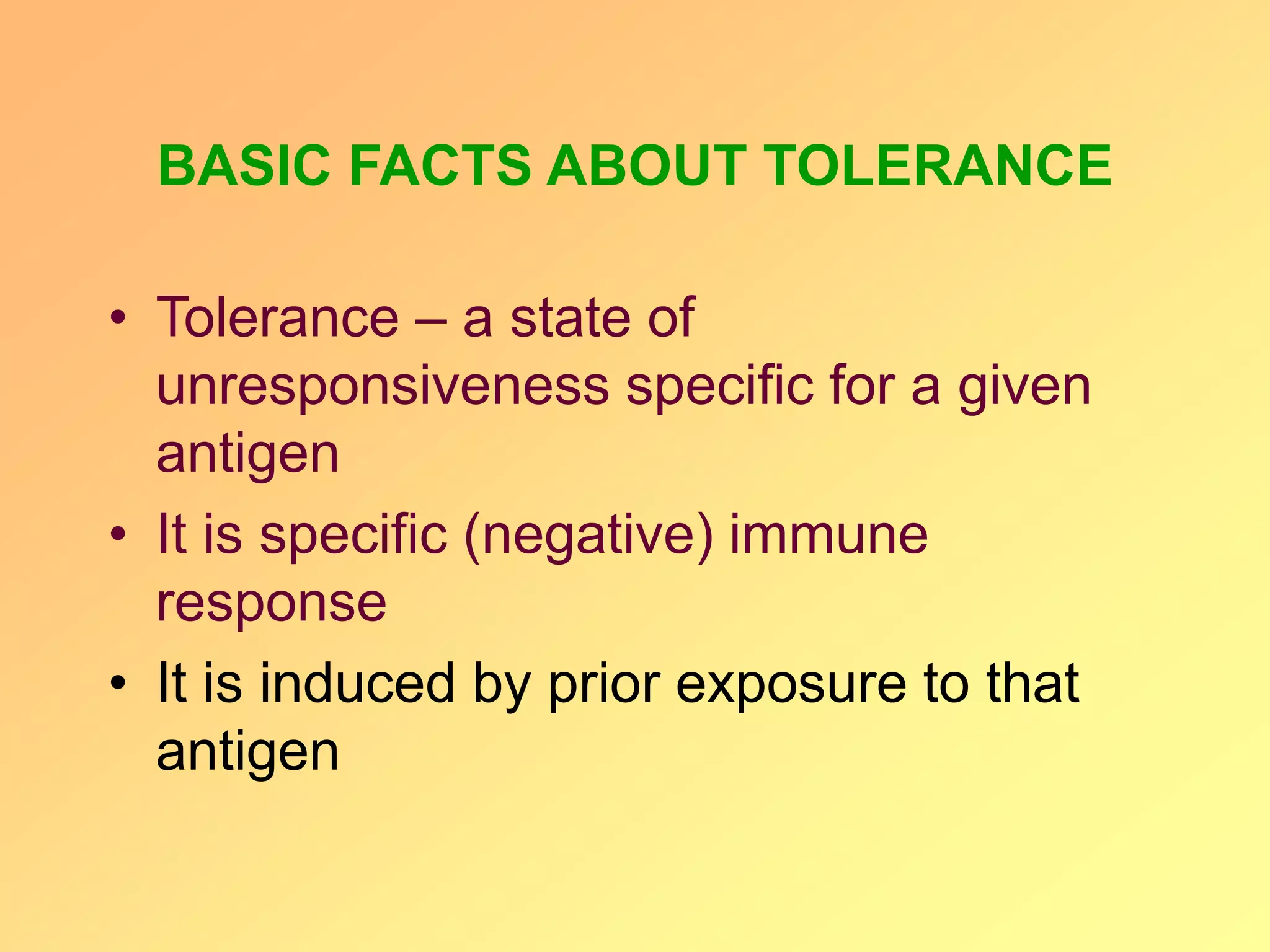 BASIC FACTS ABOUT TOLERANCE

• Tolerance – a state of unresponsiveness specific for a given antigen
• It is specific (negative) immune response
• It is induced by prior exposure to that antigen